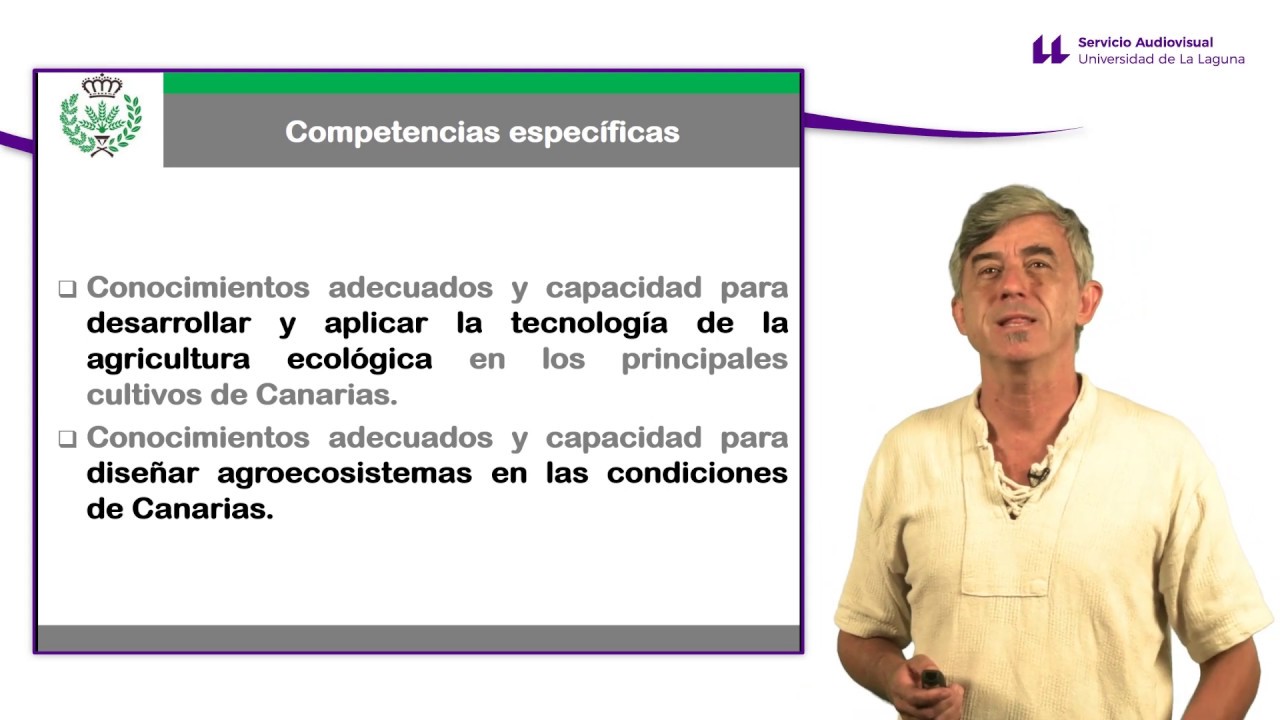 Servicio Audiovisual
Universidad de La Laguna

Competencias específicas

❑ Conocimientos adecuados y capacidad para desarrollar y aplicar la tecnología de la agricultura ecológica en los principales cultivos de Canarias.

❑ Conocimientos adecuados y capacidad para diseñar agroecosistemas en las condiciones de Canarias.